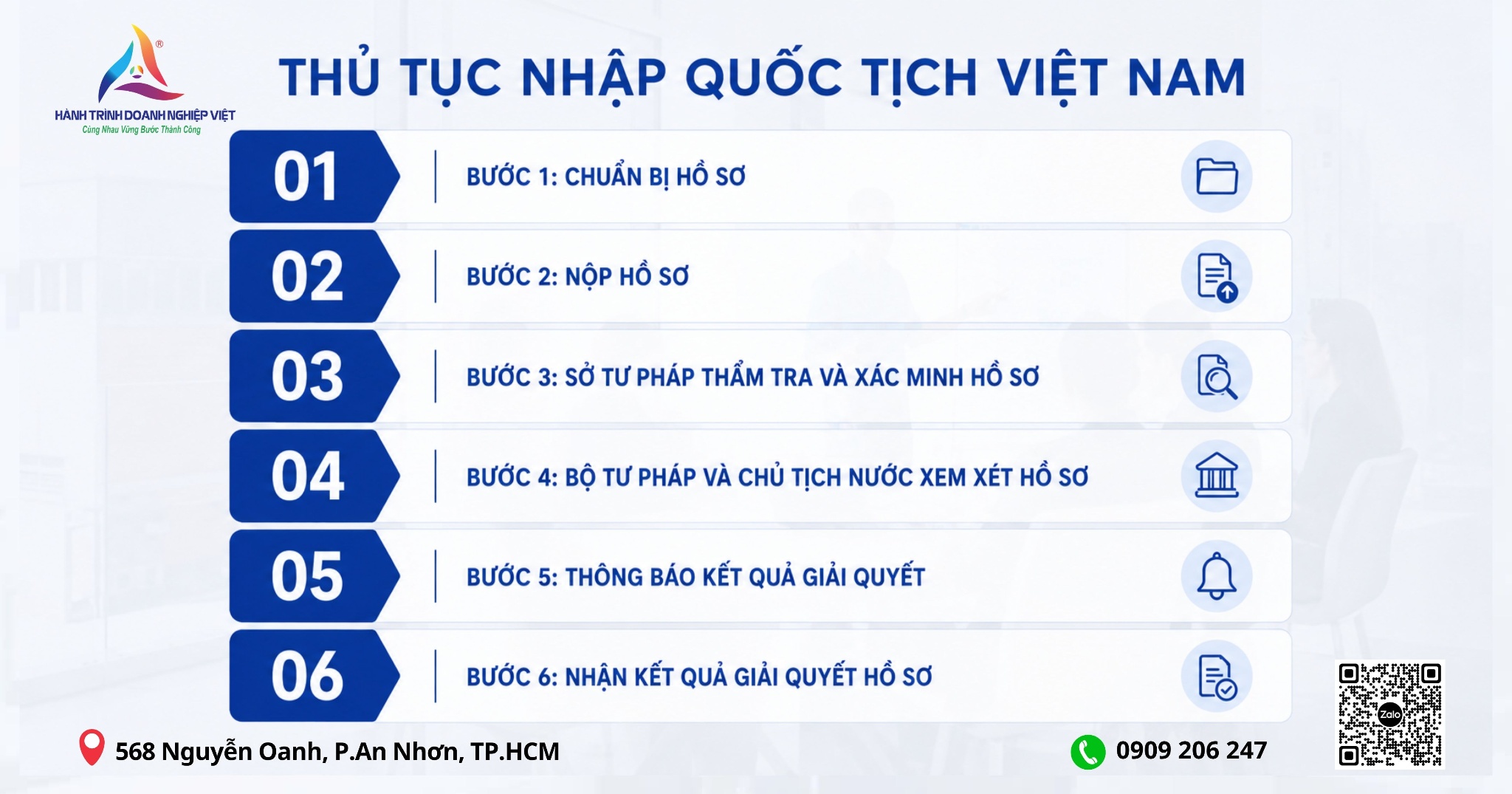 HÀNH TRÌNH DOANH NGHIỆP VIỆT
Cùng Nhau Vững Bước Thành Công

THỦ TỤC NHẬP QUỐC TỊCH VIỆT NAM

01 BƯỚC 1: CHUẨN BỊ HỒ SƠ

02 BƯỚC 2: NỘP HỒ SƠ

03 BƯỚC 3: SỞ TƯ PHÁP THẨM TRA VÀ XÁC MINH HỒ SƠ

04 BƯỚC 4: BỘ TƯ PHÁP VÀ CHỦ TỊCH NƯỚC XEM XÉT HỒ SƠ

05 BƯỚC 5: THÔNG BÁO KẾT QUẢ GIẢI QUYẾT

06 BƯỚC 6: NHẬN KẾT QUẢ GIẢI QUYẾT HỒ SƠ

568 Nguyễn Oanh, P.An Nhơn, TP.HCM

0909 206 247

Zalo